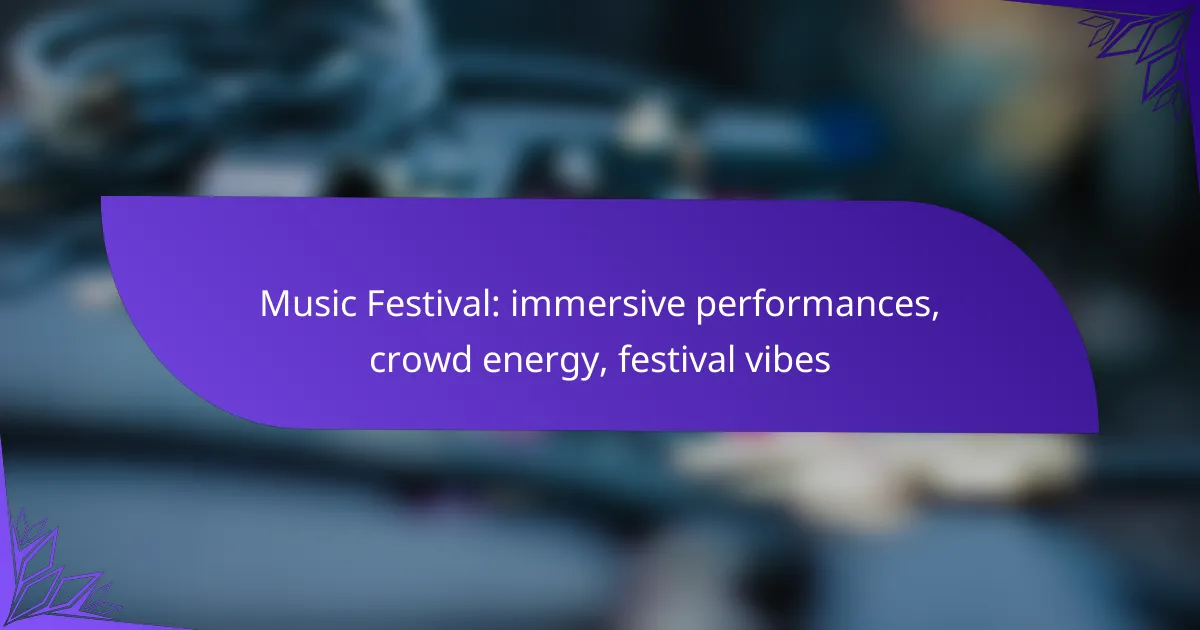 Music Festival: immersive performances, crowd energy, festival vibes